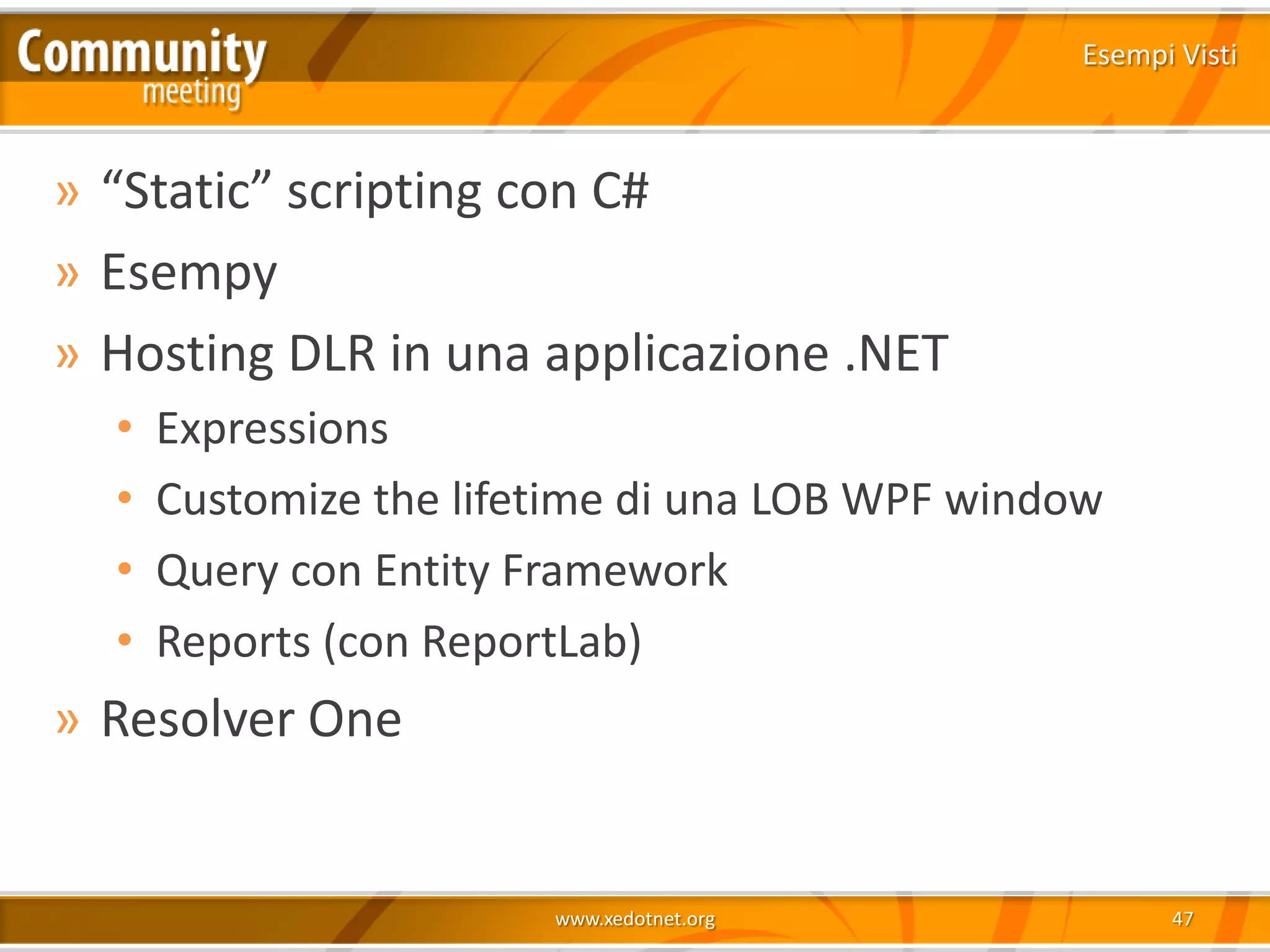 Community
meeting

Esempi Visti

» “Static” scripting con C#
» Esempy
» Hosting DLR in una applicazione .NET
• Expressions
• Customize the lifetime di una LOB WPF window
• Query con Entity Framework
• Reports (con ReportLab)
» Resolver One

www.xedotnet.org

47